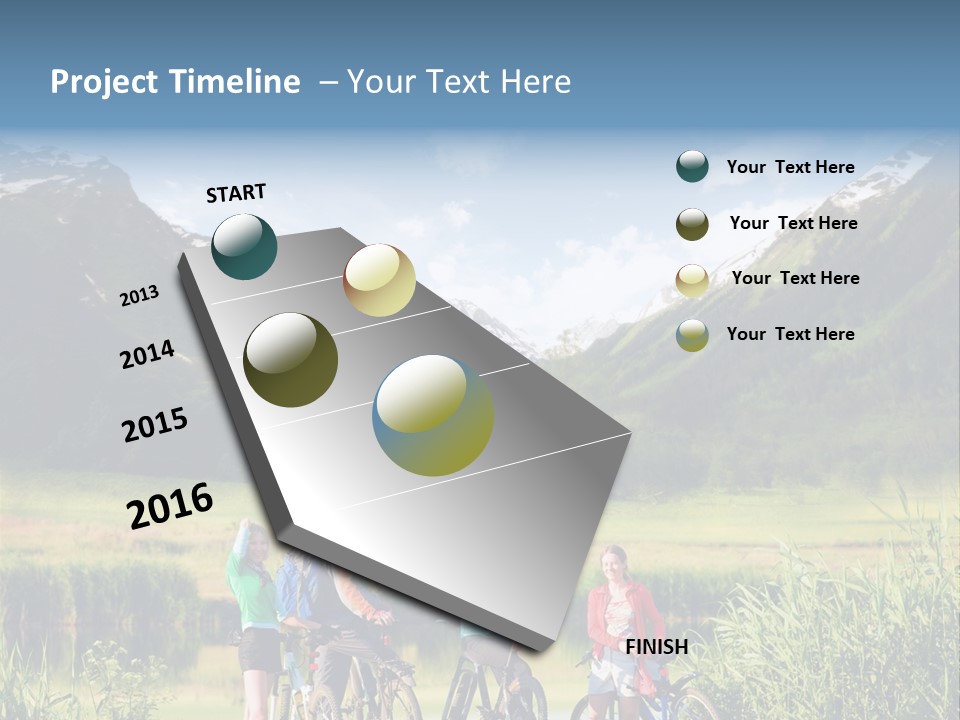 Project Timeline – Your Text Here

START

2013

2014

2015

2016

FINISH

Your Text Here

Your Text Here

Your Text Here

Your Text Here